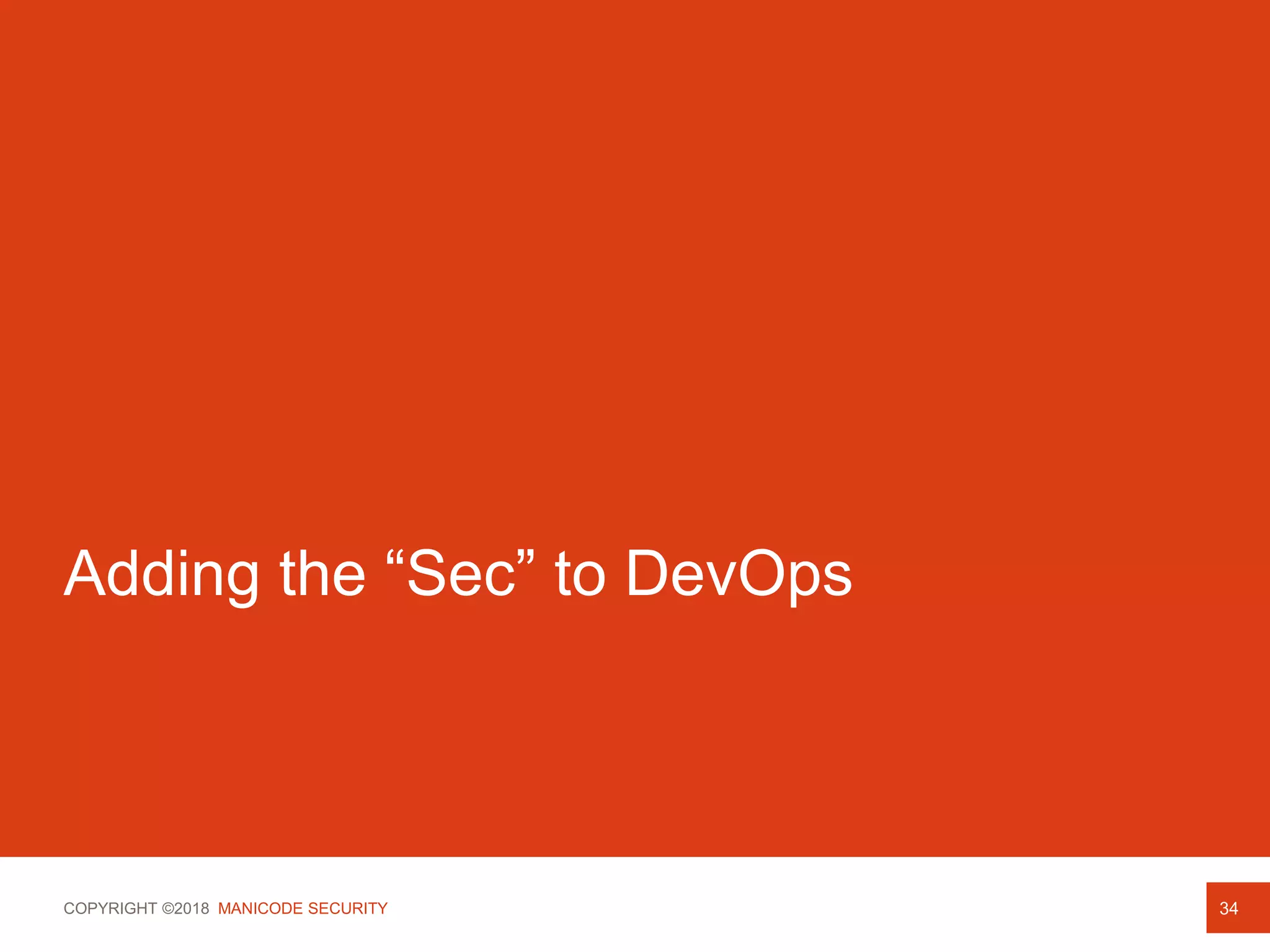 Adding the “Sec” to DevOps

COPYRIGHT ©2018 MANICODE SECURITY

34